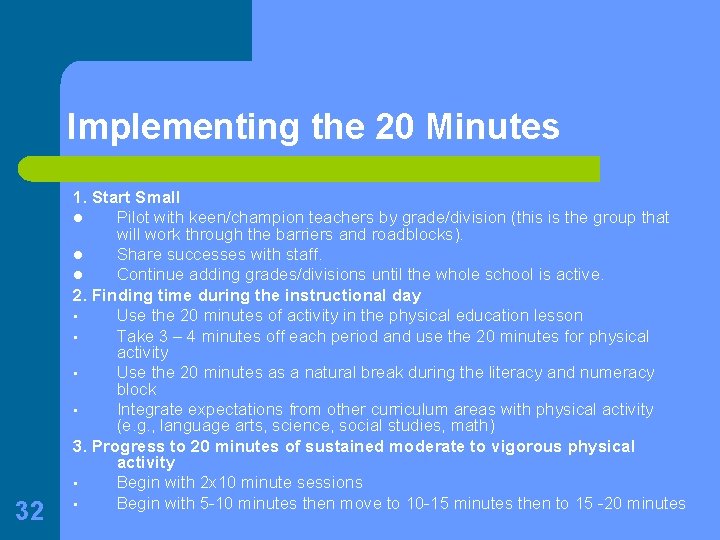 Implementing the 20 Minutes

1. Start Small

- Pilot with keen/champion teachers by grade/division (this is the group that will work through the barriers and roadblocks).
- Share successes with staff.
- Continue adding grades/divisions until the whole school is active.

2. Finding time during the instructional day

- Use the 20 minutes of activity in the physical education lesson
- Take 3 – 4 minutes off each period and use the 20 minutes for physical activity
- Use the 20 minutes as a natural break during the literacy and numeracy block
- Integrate expectations from other curriculum areas with physical activity (e.g., language arts, science, social studies, math)

3. Progress to 20 minutes of sustained moderate to vigorous physical activity

- Begin with 2x10 minute sessions
- Begin with 5-10 minutes then move to 10-15 minutes then to 15 -20 minutes

32